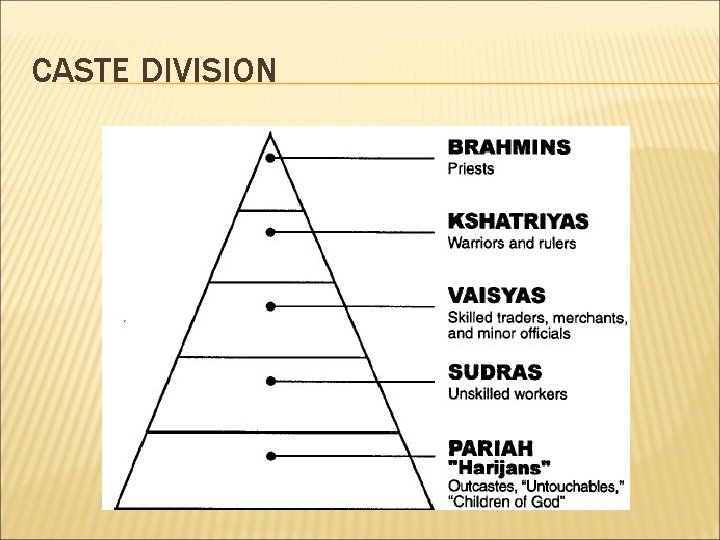 CASTE DIVISION

BRAHMINS
Priests

KSHATRIYAS
Warriors and rulers

VAISYAS
Skilled traders, merchants, and minor officials

SUDRAS
Unskilled workers

PARIAH
"Harijans"
Outcastes, "Untouchables," "Children of God"